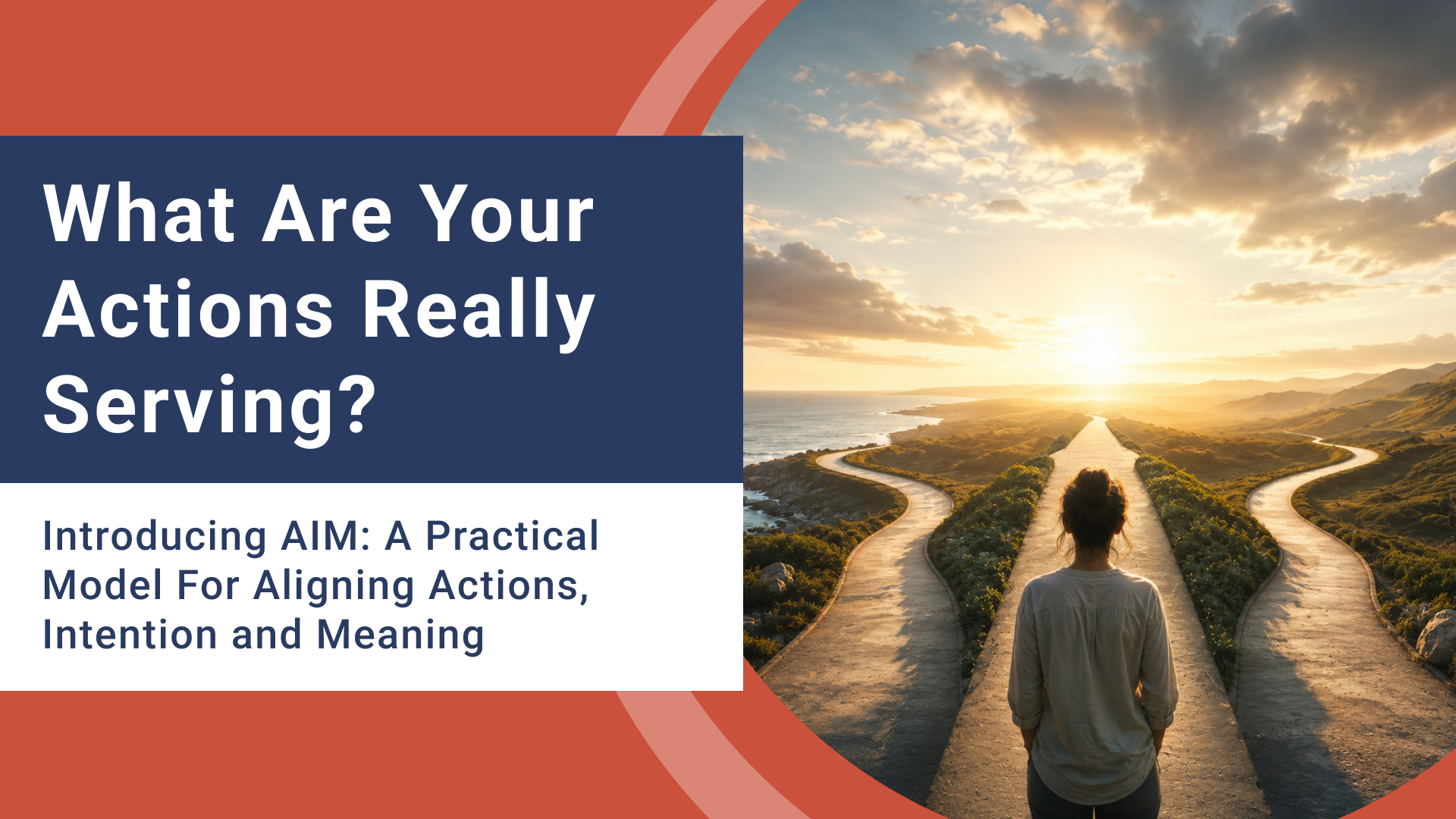 What Are Your Actions Really Serving?

Introducing AIM: A Practical Model For Aligning Actions, Intention and Meaning